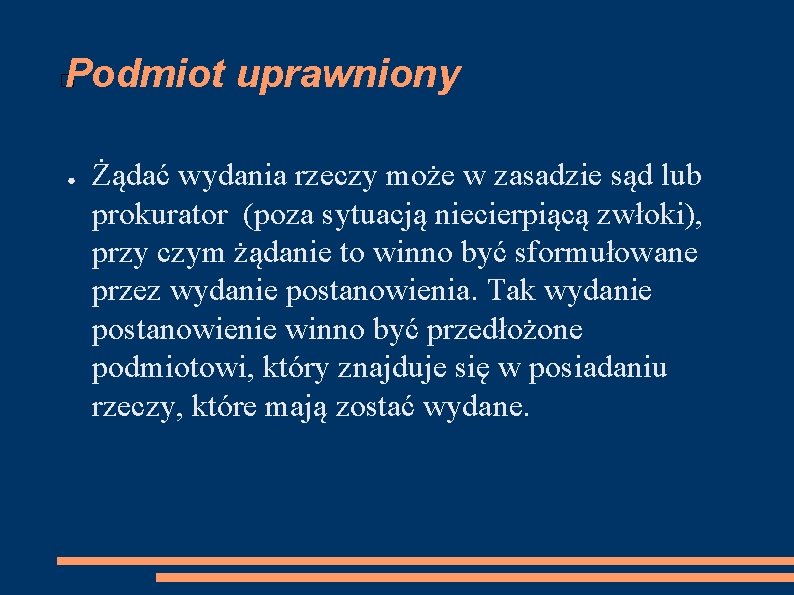 Podmiot uprawniony

● Żądać wydania rzeczy może w zasadzie sąd lub prokurator (poza sytuacją niecierpiącą zwłoki), przy czym żądanie to winno być sformułowane przez wydanie postanowienia. Tak wydanie postanowienie winno być przedłożone podmiotowi, który znajduje się w posiadaniu rzeczy, które mają zostać wydane.